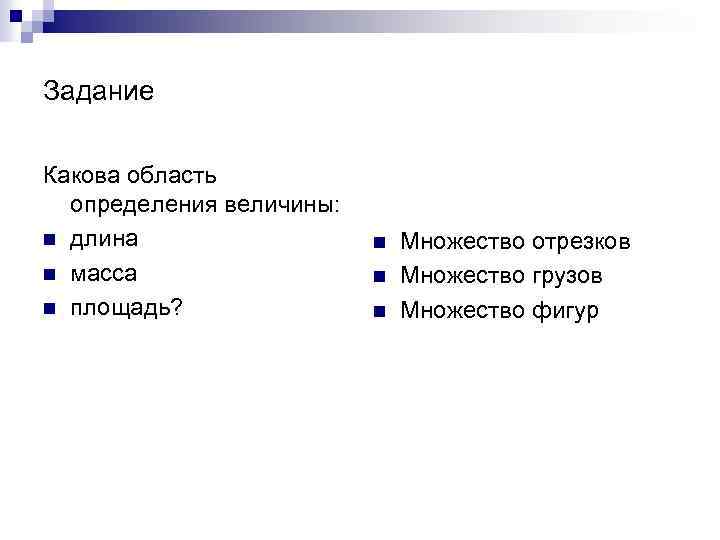 Задание

Какова область определения величины:

- длина
- масса
- площадь?

- Множество отрезков
- Множество грузов
- Множество фигур